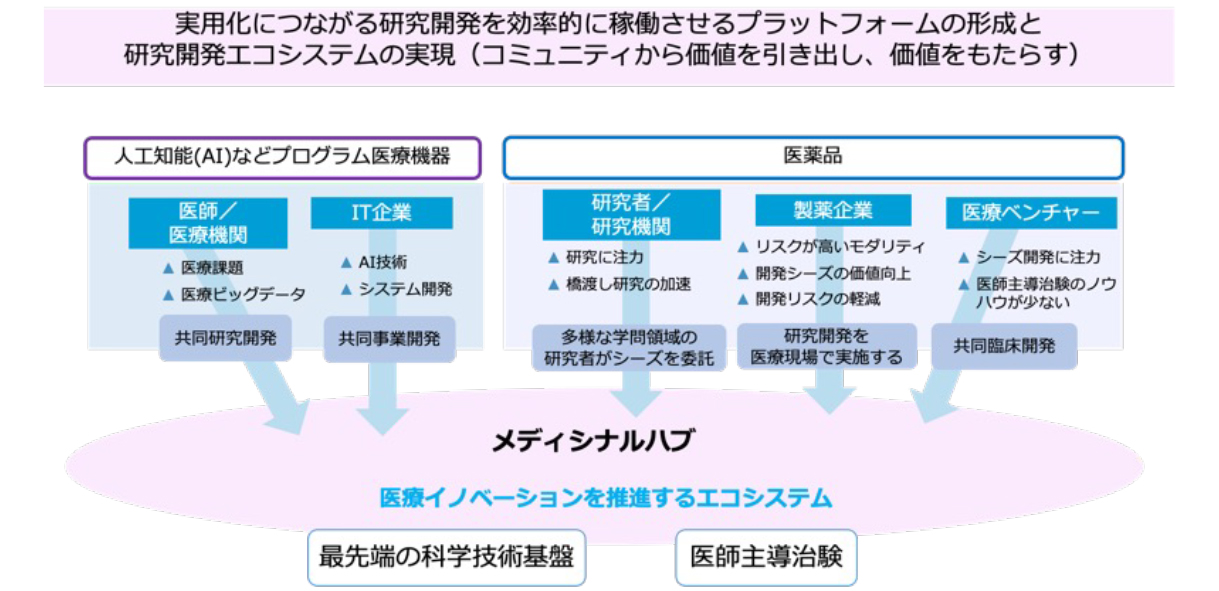 実用化につながる研究開発を効率的に稼働させるプラットフォームの形成と
研究開発エコシステムの実現（コミュニティから価値を引き出し、価値をもたらす）

人工知能(AI)などプログラム医療機器

医師／医療機関

▲ 医療課題
▲ 医療ビッグデータ

共同研究開発

IT企業

▲ AI技術
▲ システム開発

共同事業開発

医薬品

研究者／研究機関

▲ 研究に注力
▲ 橋渡し研究の加速

多様な学問領域の研究者がシーズを委託

製薬企業

▲ リスクが高いモダリティ
▲ 開発シーズの価値向上
▲ 開発リスクの軽減

研究開発を医療現場で実施する

医療ベンチャー

▲ シーズ開発に注力
▲ 医師主導治験のノウハウが少ない

共同臨床開発

メディシナルハブ

医療イノベーションを推進するエコシステム

最先端の科学技術基盤

医師主導治験